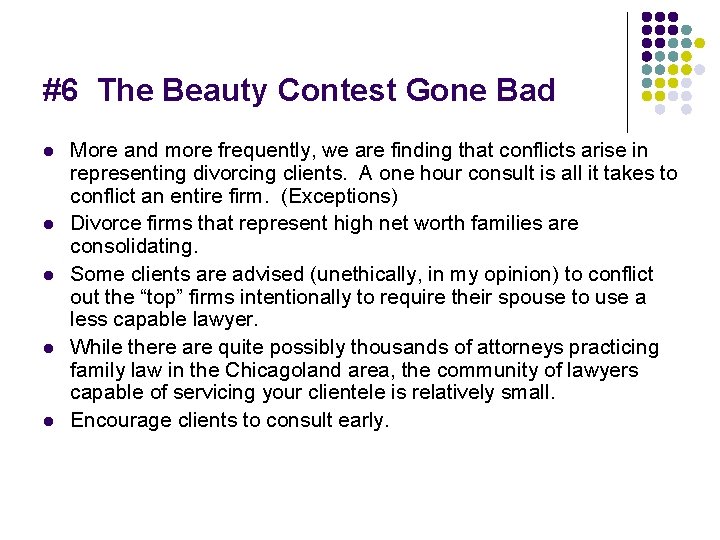 #6 The Beauty Contest Gone Bad

- More and more frequently, we are finding that conflicts arise in representing divorcing clients. A one hour consult is all it takes to conflict an entire firm. (Exceptions)
- Divorce firms that represent high net worth families are consolidating.
- Some clients are advised (unethically, in my opinion) to conflict out the “top” firms intentionally to require their spouse to use a less capable lawyer.
- While there are quite possibly thousands of attorneys practicing family law in the Chicagoland area, the community of lawyers capable of servicing your clientele is relatively small.
- Encourage clients to consult early.